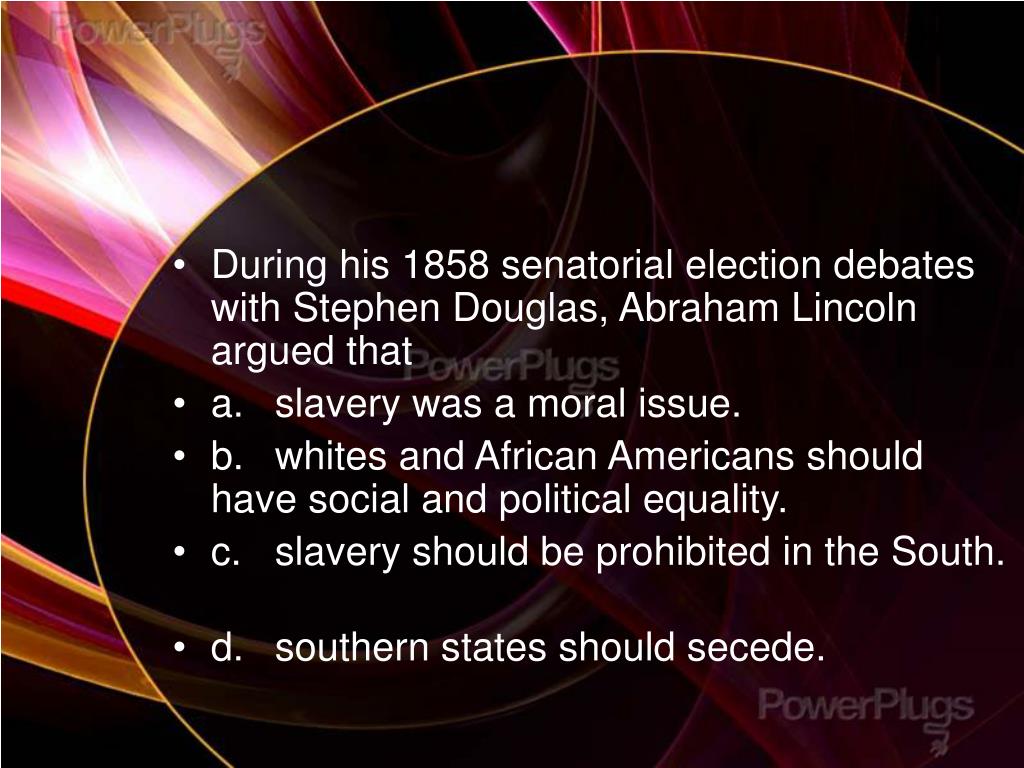 PowerPlugs

• During his 1858 senatorial election debates with Stephen Douglas, Abraham Lincoln argued that

PowerPlugs

• a. slavery was a moral issue.
• b. whites and African Americans should have social and political equality.
• c. slavery should be prohibited in the South.

• d. southern states should secede.

PowerPlugs